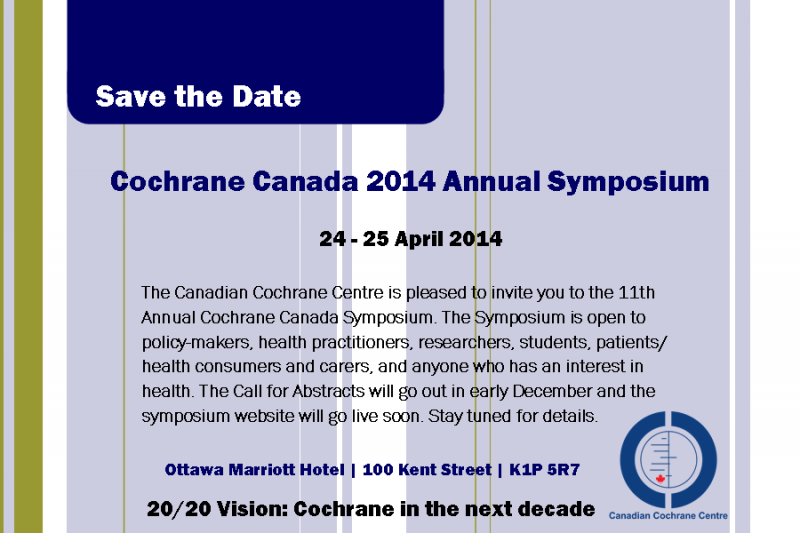 Save the Date

Cochrane Canada 2014 Annual Symposium

24 - 25 April 2014

The Canadian Cochrane Centre is pleased to invite you to the 11th Annual Cochrane Canada Symposium. The Symposium is open to policy-makers, health practitioners, researchers, students, patients/ health consumers and carers, and anyone who has an interest in health. The Call for Abstracts will go out in early December and the symposium website will go live soon. Stay tuned for details.

Ottawa Marriott Hotel | 100 Kent Street | K1P 5R7

20/20 Vision: Cochrane in the next decade

Canadian Cochrane Centre